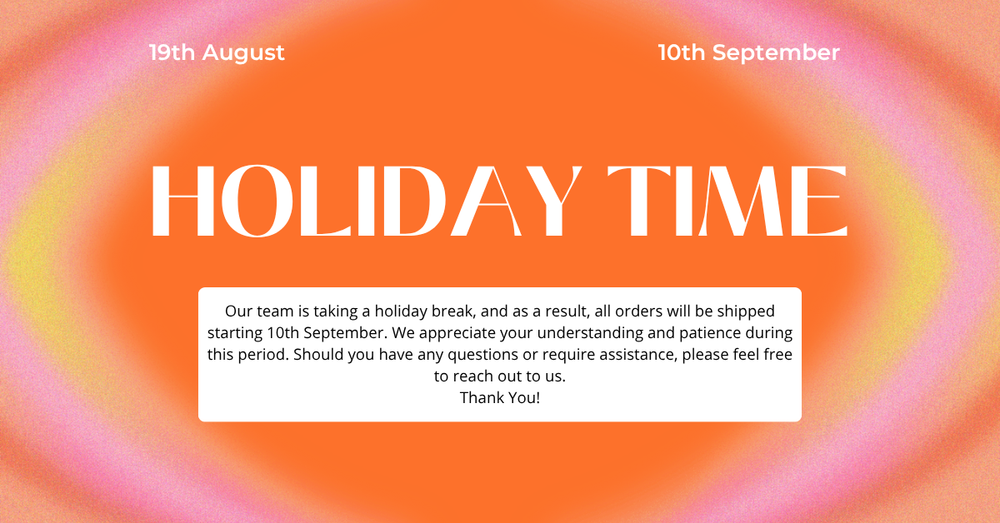 19th August

10th September

HOLIDAY TIME

Our team is taking a holiday break, and as a result, all orders will be shipped starting 10th September. We appreciate your understanding and patience during this period. Should you have any questions or require assistance, please feel free to reach out to us.
Thank You!